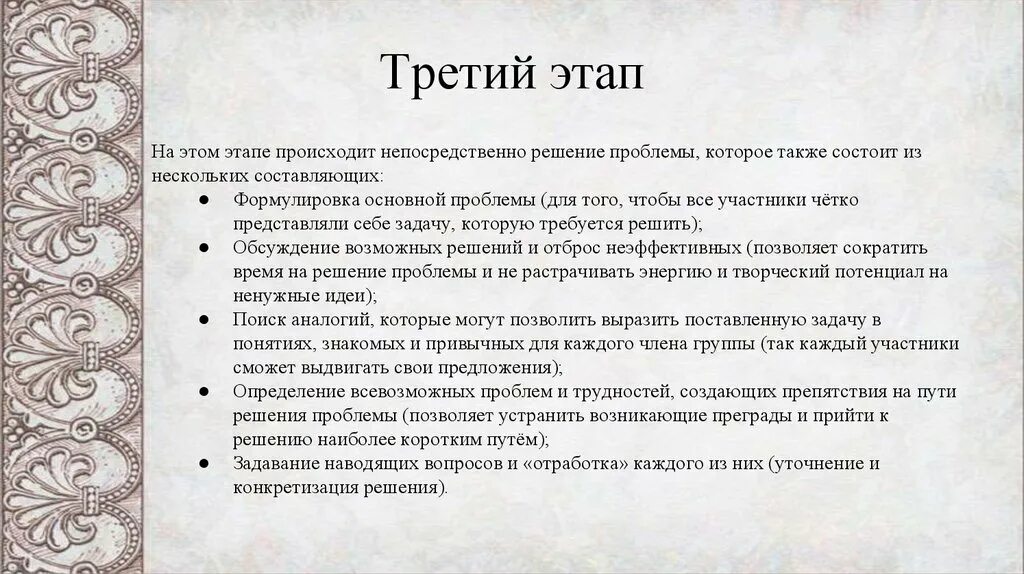 Третий этап

На этом этапе происходит непосредственно решение проблемы, которое также состоит из нескольких составляющих:

● Формулировка основной проблемы (для того, чтобы все участники чётко представляли себе задачу, которую требуется решить);
● Обсуждение возможных решений и отброс неэффективных (позволяет сократить время на решение проблемы и не растрачивать энергию и творческий потенциал на ненужные идеи);
● Поиск аналогий, которые могут позволить выразить поставленную задачу в понятиях, знакомых и привычных для каждого члена группы (так каждый участники сможет выдвигать свои предложения);
● Определение всевозможных проблем и трудностей, создающих препятствия на пути решения проблемы (позволяет устранить возникающие преграды и прийти к решению наиболее коротким путём);
● Задавание наводящих вопросов и «отработка» каждого из них (уточнение и конкретизация решения).